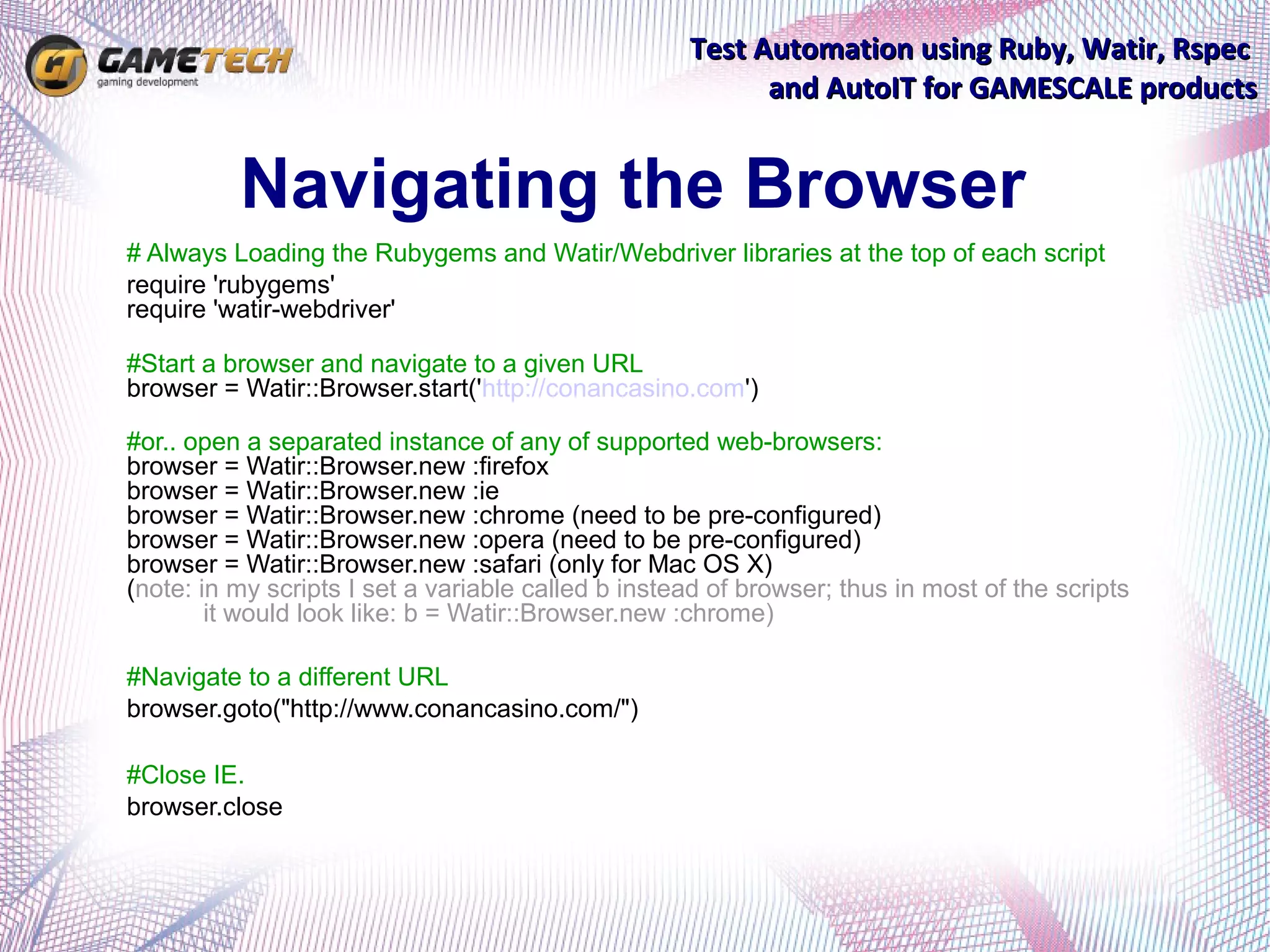 GT GAMETECH
gaming development

Test Automation using Ruby, Watir, Rspec and AutoIT for GAMESCALE products

Navigating the Browser

# Always Loading the Rubygems and Watir/Webdriver libraries at the top of each script
require 'rubygems'
require 'watir-webdriver'

#Start a browser and navigate to a given URL
browser = Watir::Browser.start('http://conancasino.com')

#or.. open a separated instance of any of supported web-browsers:
browser = Watir::Browser.new :firefox
browser = Watir::Browser.new :ie
browser = Watir::Browser.new :chrome (need to be pre-configured)
browser = Watir::Browser.new :opera (need to be pre-configured)
browser = Watir::Browser.new :safari (only for Mac OS X)
(note: in my scripts I set a variable called b instead of browser; thus in most of the scripts it would look like: b = Watir::Browser.new :chrome)

#Navigate to a different URL
browser.goto("http://www.conancasino.com/")

#Close IE.
browser.close